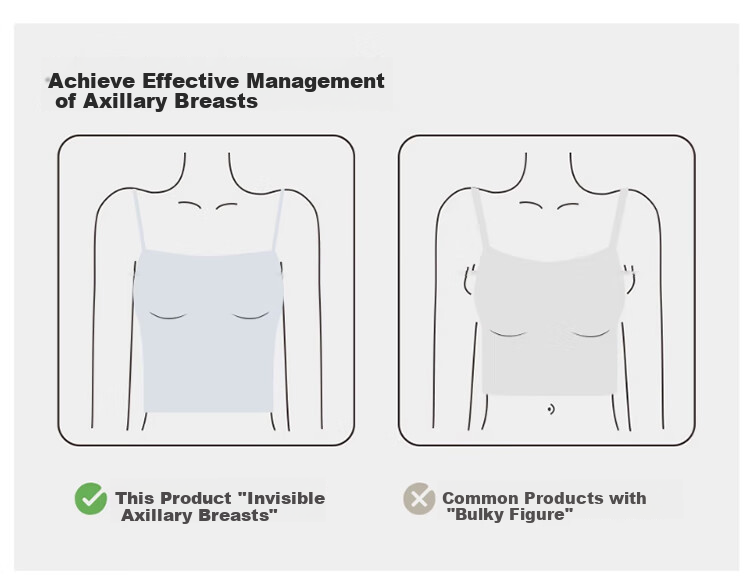 Achieve Effective Management of Axillary Breasts

This Product "Invisible Axillary Breasts"

Common Products with "Bulky Figure"